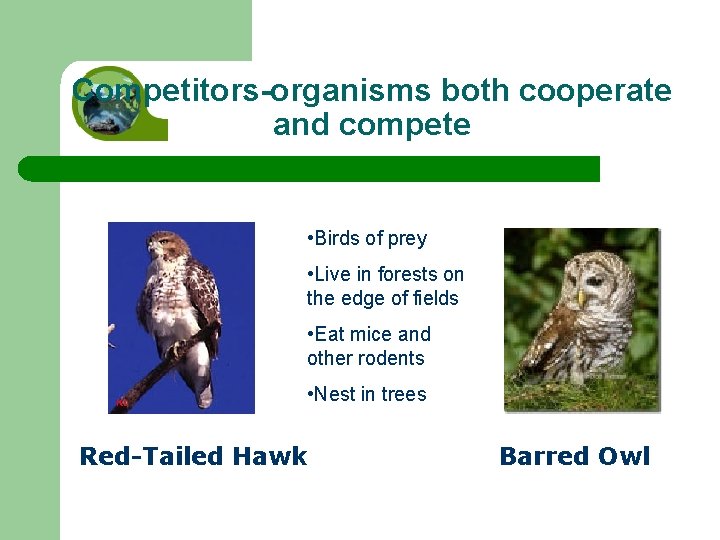 Competitors-organisms both cooperate and compete

•Birds of prey

•Live in forests on the edge of fields

•Eat mice and other rodents

•Nest in trees

Red-Tailed Hawk

Barred Owl